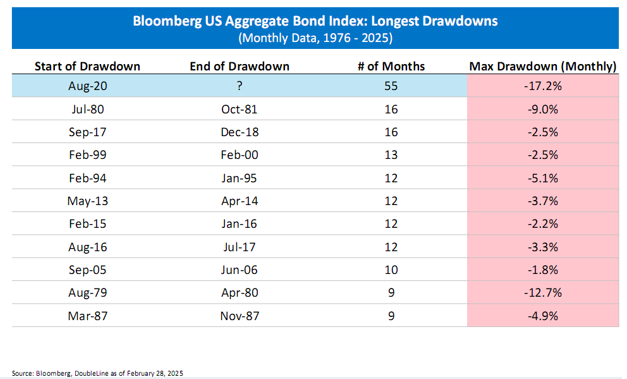 Bloomberg US Aggregate Bond Index: Longest Drawdowns
(Monthly Data, 1976 - 2025)

| Start of Drawdown | End of Drawdown | # of Months | Max Drawdown (Monthly) |
|---|---|---|---|
| Aug-20 | ? | 55 | -17.2% |
| Jul-80 | Oct-81 | 16 | -9.0% |
| Sep-17 | Dec-18 | 16 | -2.5% |
| Feb-99 | Feb-00 | 13 | -2.5% |
| Feb-94 | Jan-95 | 12 | -5.1% |
| May-13 | Apr-14 | 12 | -3.7% |
| Feb-15 | Jan-16 | 12 | -2.2% |
| Aug-16 | Jul-17 | 12 | -3.3% |
| Sep-05 | Jun-06 | 10 | -1.8% |
| Aug-79 | Apr-80 | 9 | -12.7% |
| Mar-87 | Nov-87 | 9 | -4.9% |

Source: Bloomberg, DoubleLine as of February 28, 2025